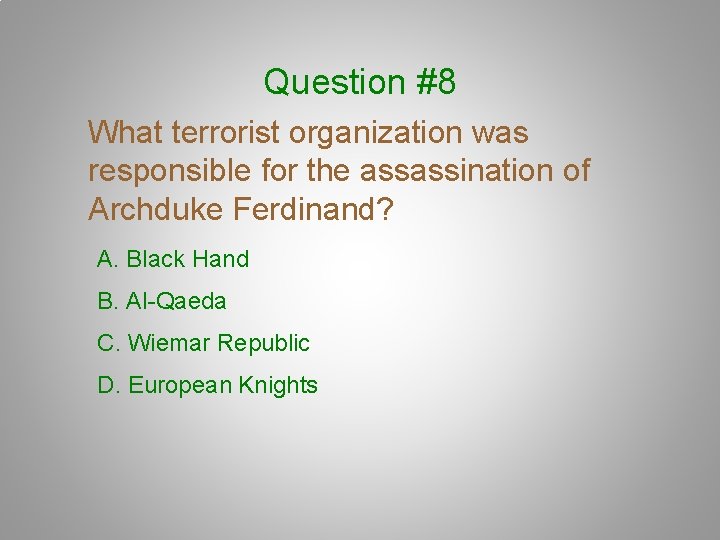 Question #8

What terrorist organization was responsible for the assassination of Archduke Ferdinand?

A. Black Hand

B. Al-Qaeda

C. Wiemar Republic

D. European Knights